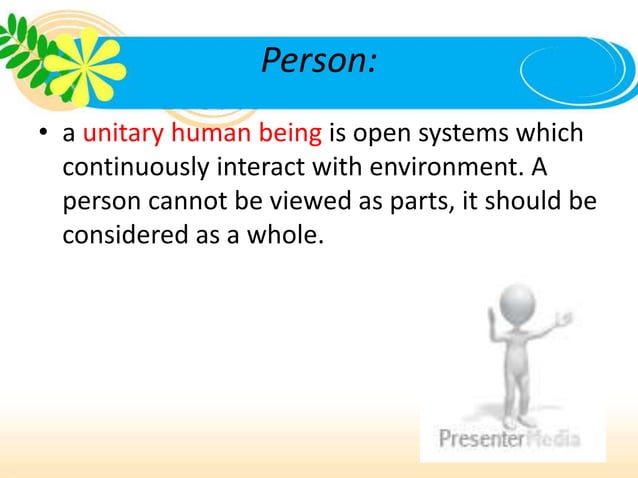 Person:

• a unitary human being is open systems which continuously interact with environment. A person cannot be viewed as parts, it should be considered as a whole.

PresenterMedia